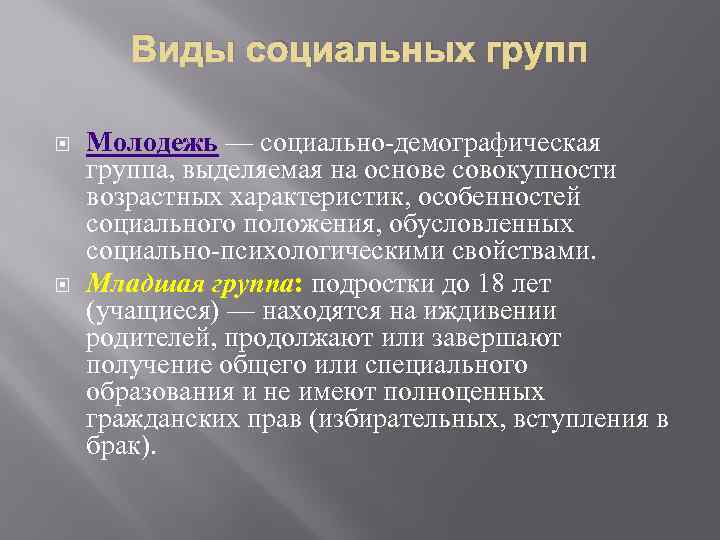 Виды социальных групп

Молодежь — социально-демографическая группа, выделяемая на основе совокупности возрастных характеристик, особенностей социального положения, обусловленных социально-психологическими свойствами.

Младшая группа: подростки до 18 лет (учащиеся) — находятся на иждивении родителей, продолжают или завершают получение общего или специального образования и не имеют полноценных гражданских прав (избирательных, вступления в брак).